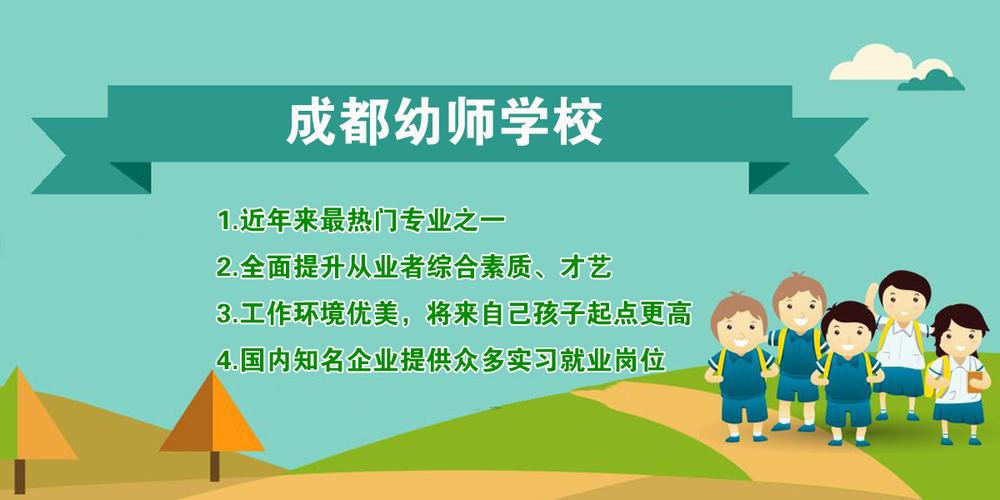 成都幼师学校

1.近年来最热门专业之一

2.全面提升从业者综合素质、才艺

3.工作环境优美，将来自己孩子起点更高

4.国内知名企业提供众多实习就业岗位